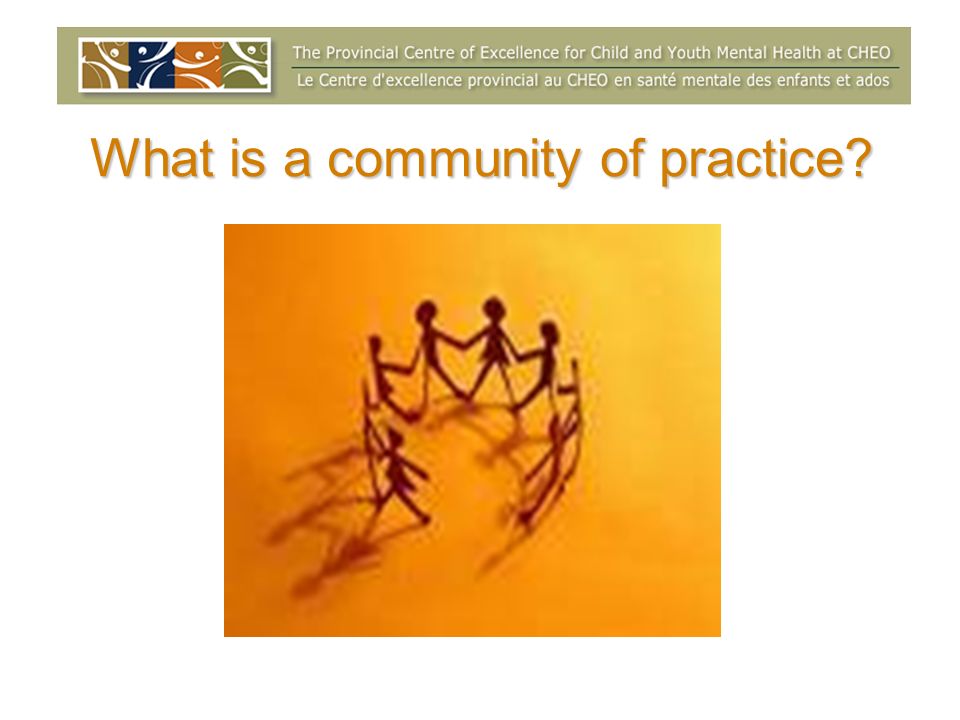 The Provincial Centre of Excellence for Child and Youth Mental Health at CHEO
Le Centre d'excellence provincial au CHEO en santé mentale des enfants et ados

What is a community of practice?